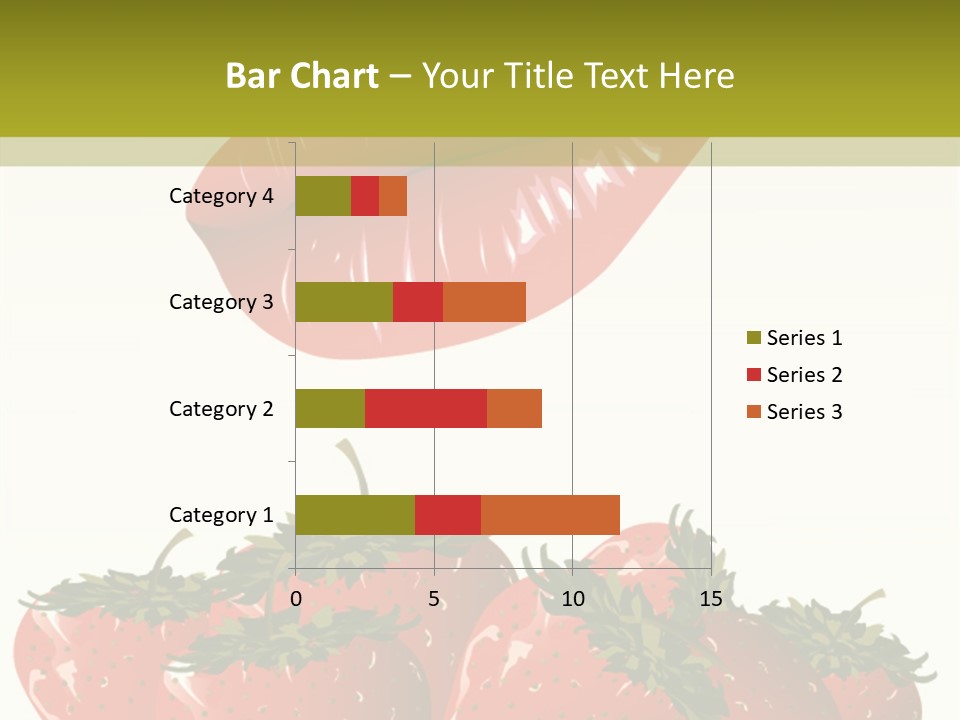 Bar Chart – Your Title Text Here

Category 4
Category 3
Category 2
Category 1

0
5
10
15

Series 1
Series 2
Series 3